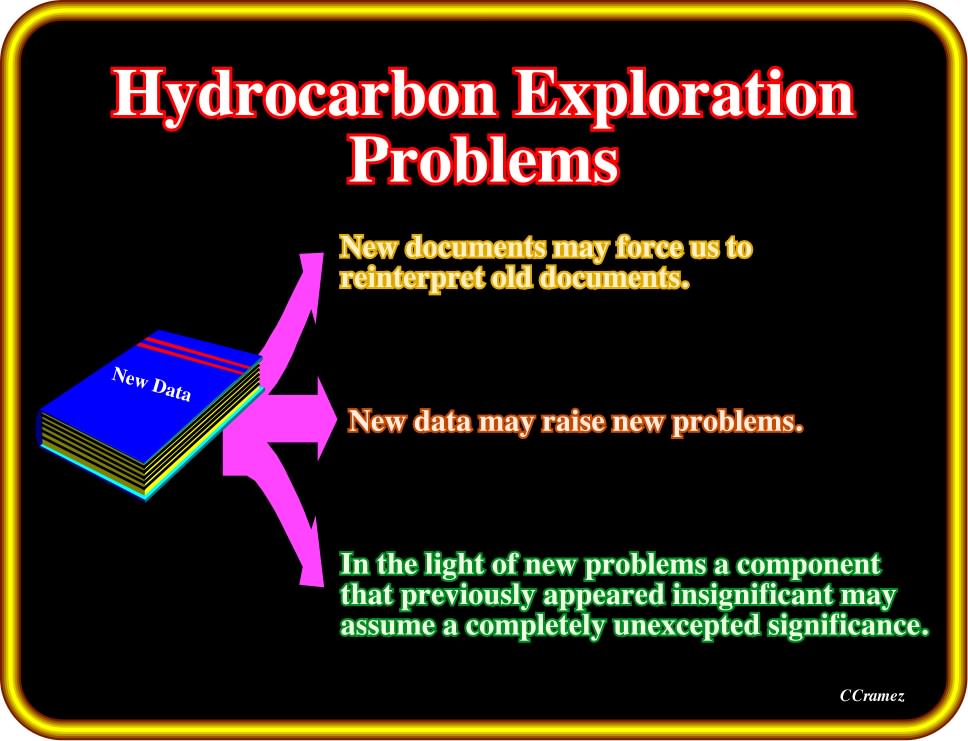 Hydrocarbon Exploration Problems

New Data

New documents may force us to reinterpret old documents.

New data may raise new problems.

In the light of new problems a component that previously appeared insignificant may assume a completely unexcepted significance.

CCramez